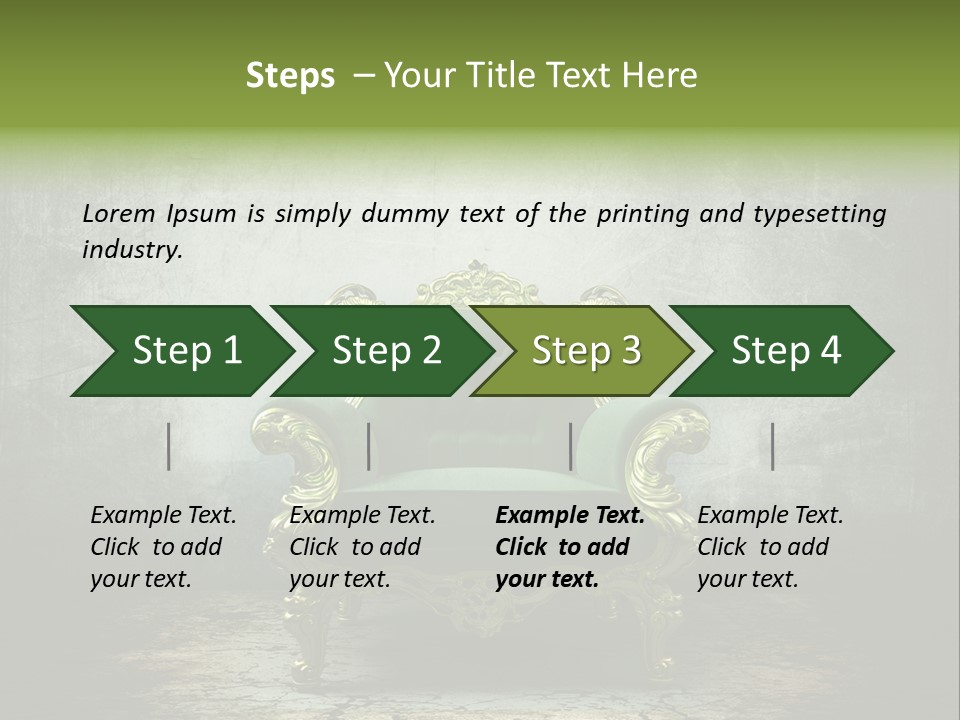 Steps – Your Title Text Here

Lorem Ipsum is simply dummy text of the printing and typesetting industry.

Step 1

Step 2

Step 3

Step 4

Example Text. Click to add your text.

Example Text. Click to add your text.

Example Text. Click to add your text.

Example Text. Click to add your text.